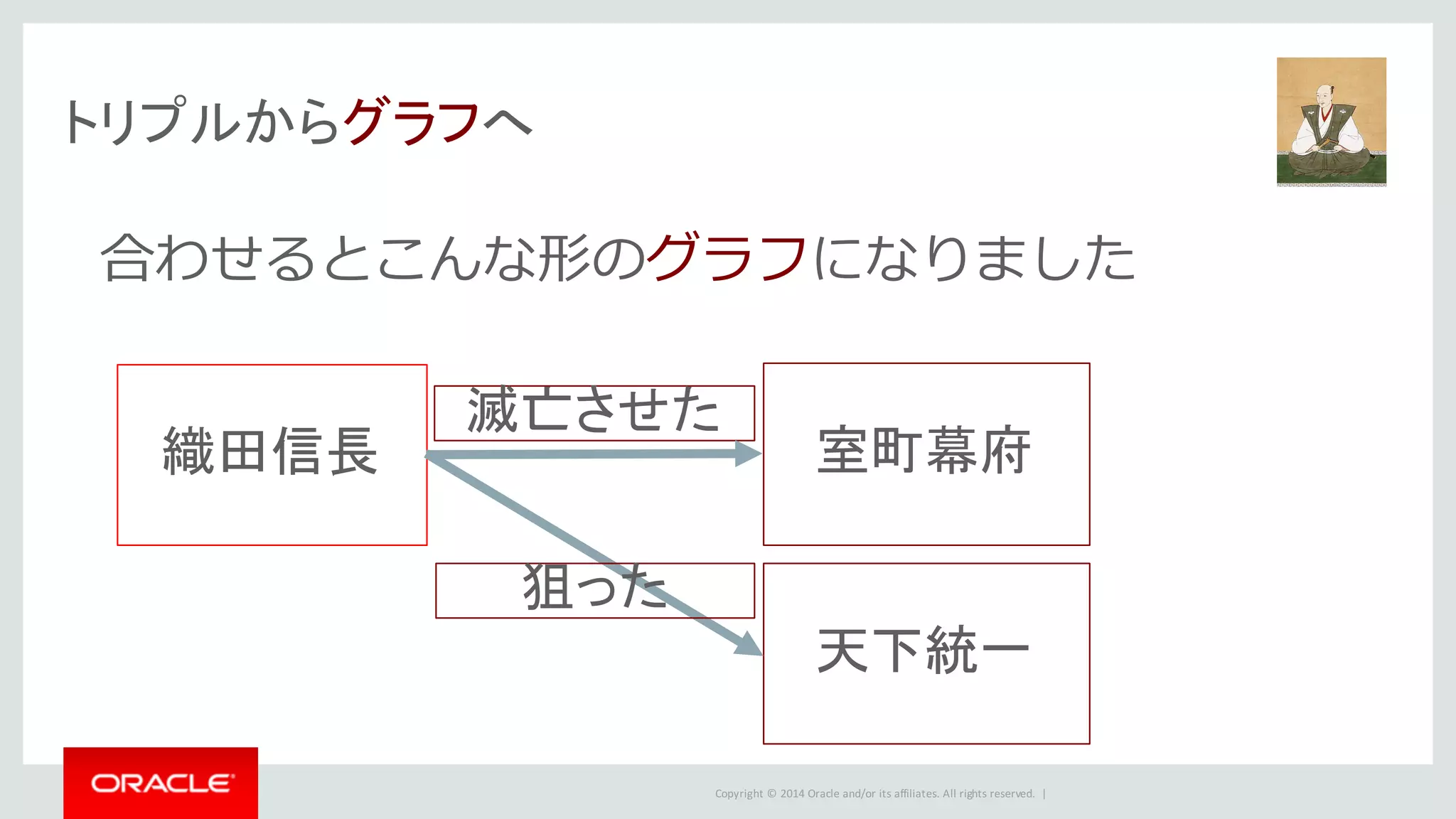 トリプルからグラフへ

合わせるとこんな形のグラフになりました

織田信長

滅亡させた

室町幕府

狙った

天下統一

ORACLE

Copyright © 2014 Oracle and/or its affiliates. All rights reserved. |